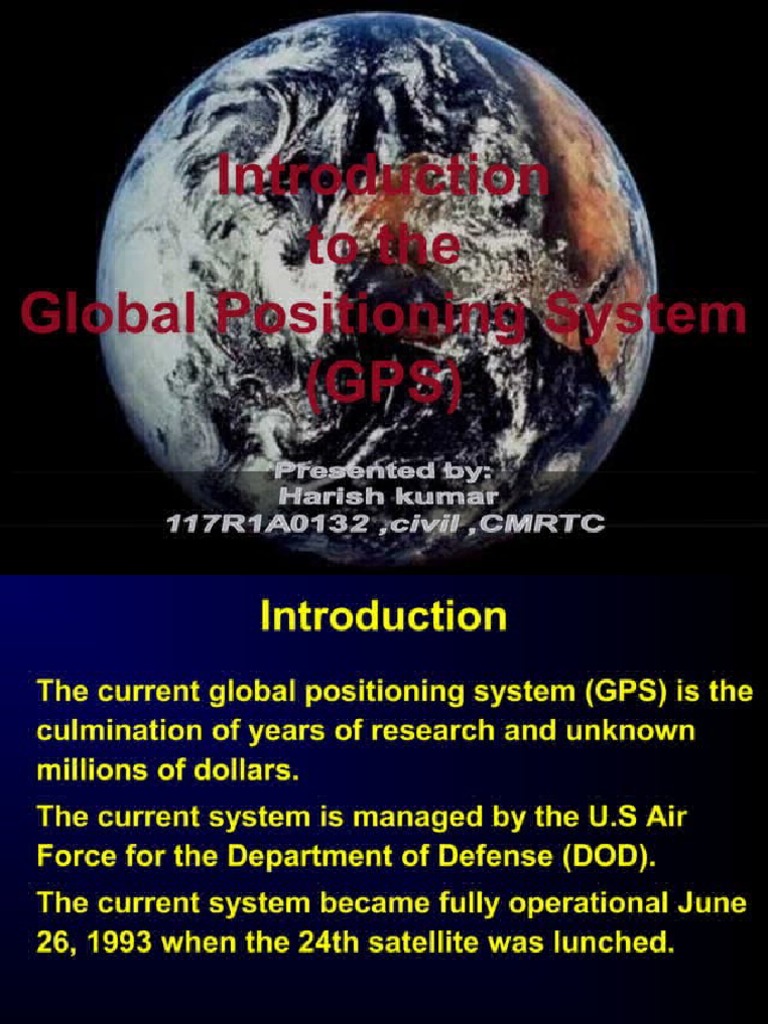 Introduction to the Global Positioning System (GPS)

Presented by:
Harish kumar
117R1A0132 ,civil ,CMRTC

Introduction

The current global positioning system (GPS) is the culmination of years of research and unknown millions of dollars.

The current system is managed by the U.S Air Force for the Department of Defense (DOD).

The current system became fully operational June 26, 1993 when the 24th satellite was lunched.